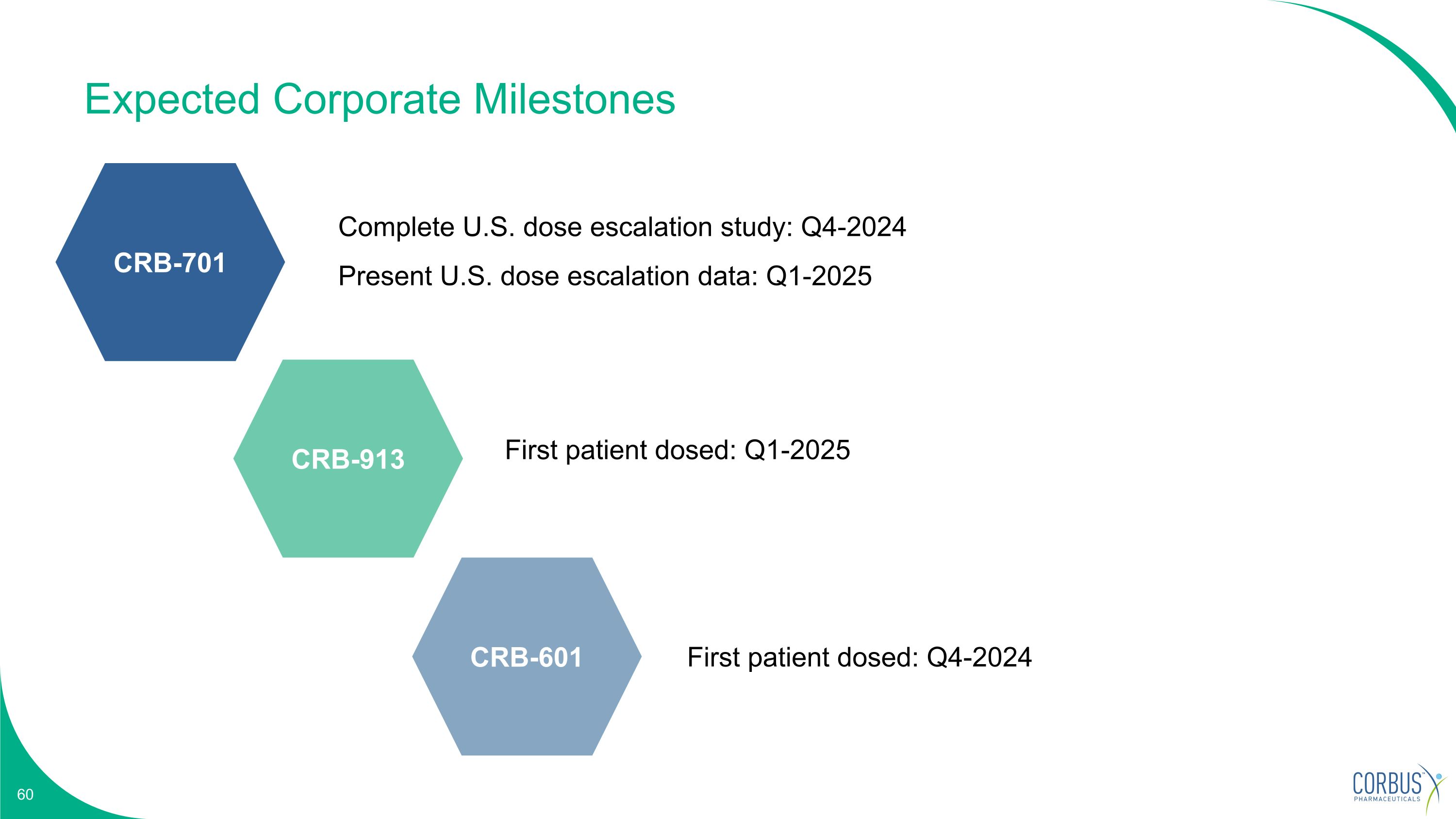 Expected Corporate Milestones

CRB-701

Complete U.S. dose escalation study: Q4-2024

Present U.S. dose escalation data: Q1-2025

CRB-913

First patient dosed: Q1-2025

CRB-601

First patient dosed: Q4-2024

60

CORBUS PHARMACEUTICALS